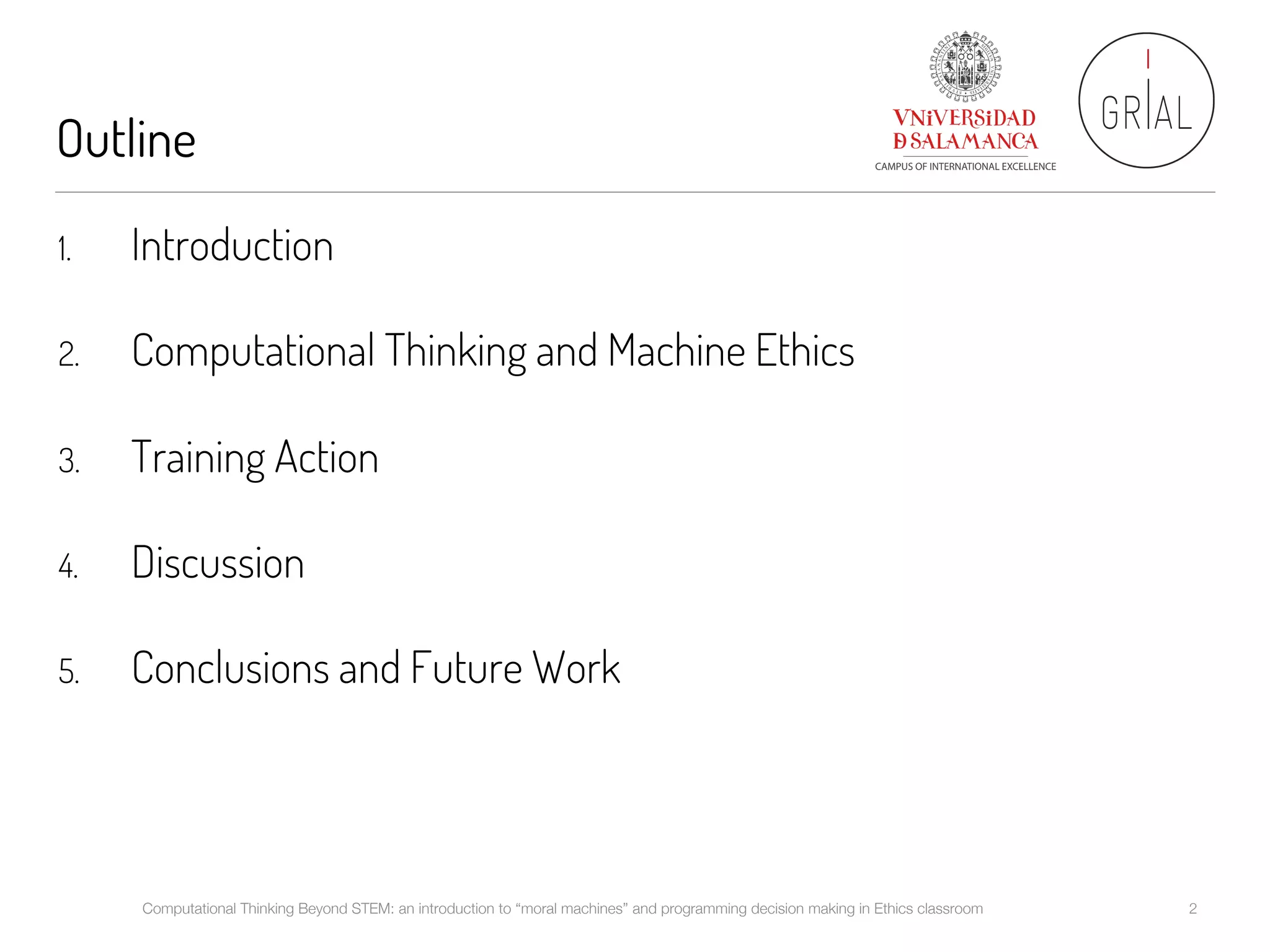 Outline

VNiVERSiDAD
D SALAMANCA
CAMPUS OF INTERNATIONAL EXCELLENCE

GRIAL

1. Introduction

2. Computational Thinking and Machine Ethics

3. Training Action

4. Discussion

5. Conclusions and Future Work

Computational Thinking Beyond STEM: an introduction to “moral machines” and programming decision making in Ethics classroom

2